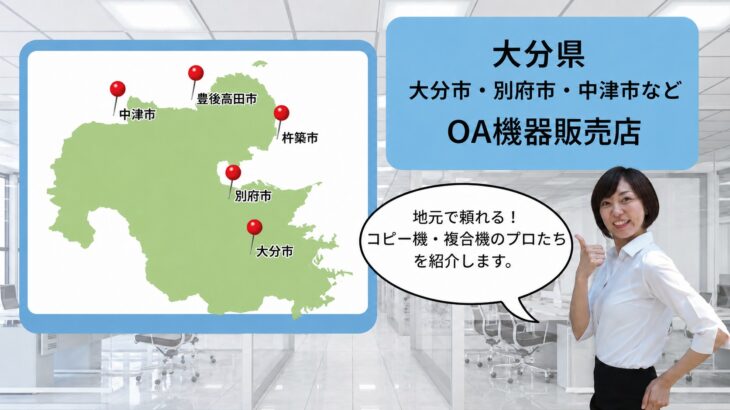 中津市

豊後高田市

杵築市

別府市

大分市

大分県
大分市・別府市・中津市など
OA機器販売店

地元で頼れる！
コピー機・複合機のプロたち
を紹介します。